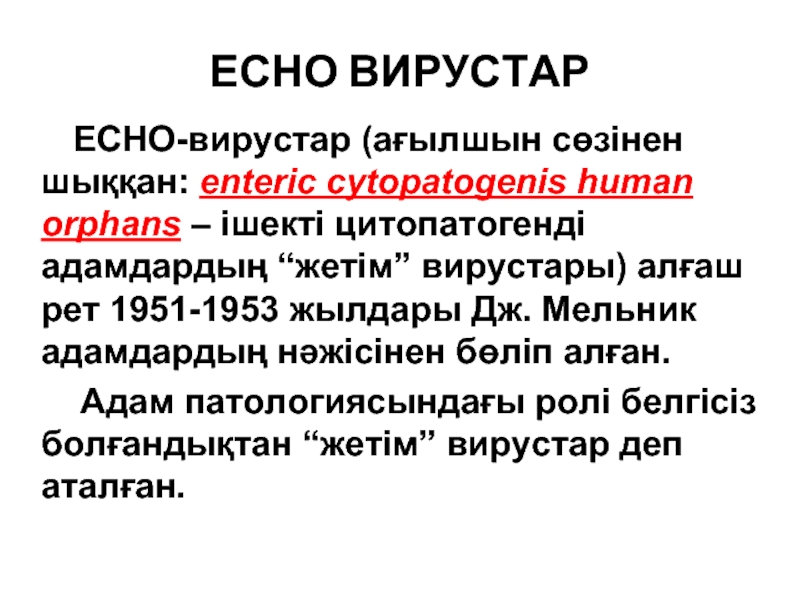 ЕСНО ВИРУСТАР

ЕСНО-вирустар (ағылшын сөзінен шыққан: enteric cytopatogenis human orphans – ішекті цитопатогенді адамдардың “жетім” вирустары) алғаш рет 1951-1953 жылдары Дж. Мельник адамдардың нәжісінен бөліп алған.

Адам патологиясындағы ролі белгісіз болғандықтан “жетім” вирустар деп аталған.